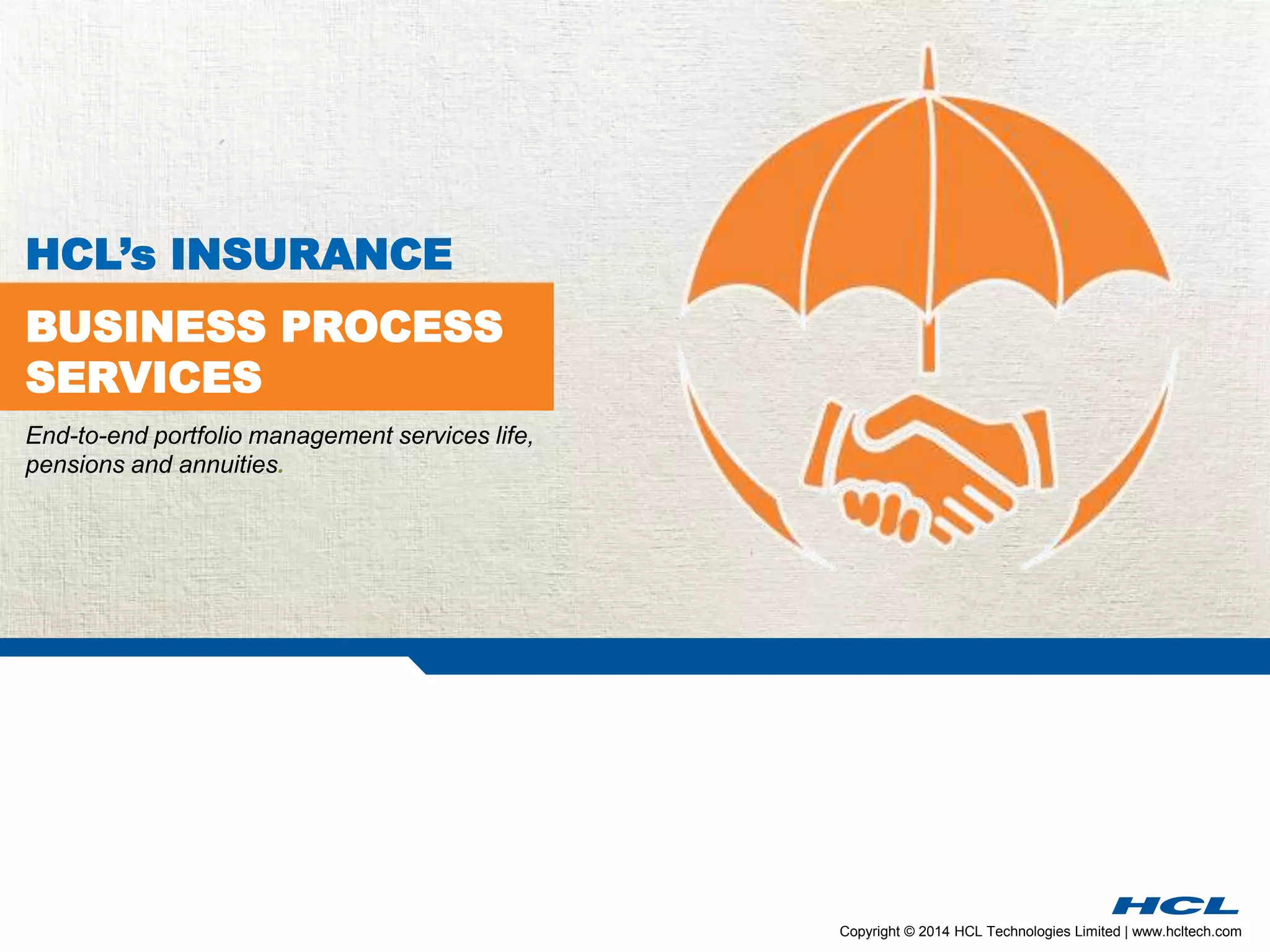 HCL's INSURANCE

BUSINESS PROCESS SERVICES

End-to-end portfolio management services life, pensions and annuities.

HCL

Copyright © 2014 HCL Technologies Limited | www.hcltech.com